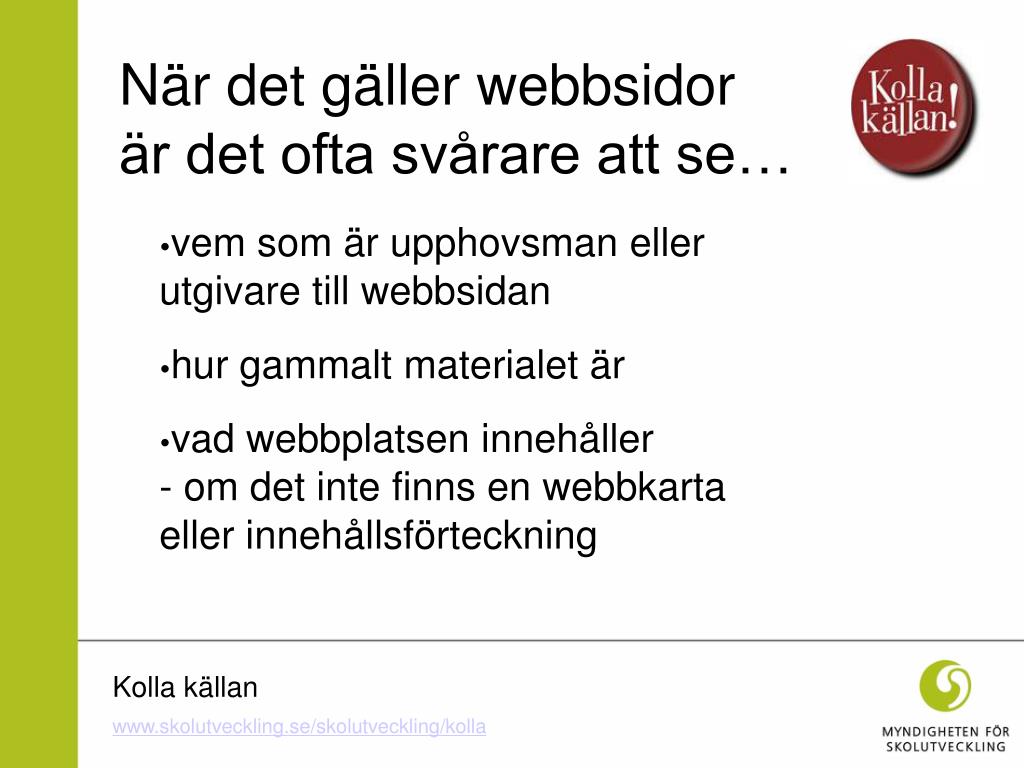 När det gäller webbsidor är det ofta svårare att se…

Kolla källan!

•vem som är upphovsman eller utgivare till webbsidan

•hur gammalt materialet är

•vad webbplatsen innehåller
- om det inte finns en webbkarta eller innehållsförteckning

Kolla källan

www.skolutveckling.se/skolutveckling/kolla

MYNDIGHETEN FÖR SKOLUTVECKLING